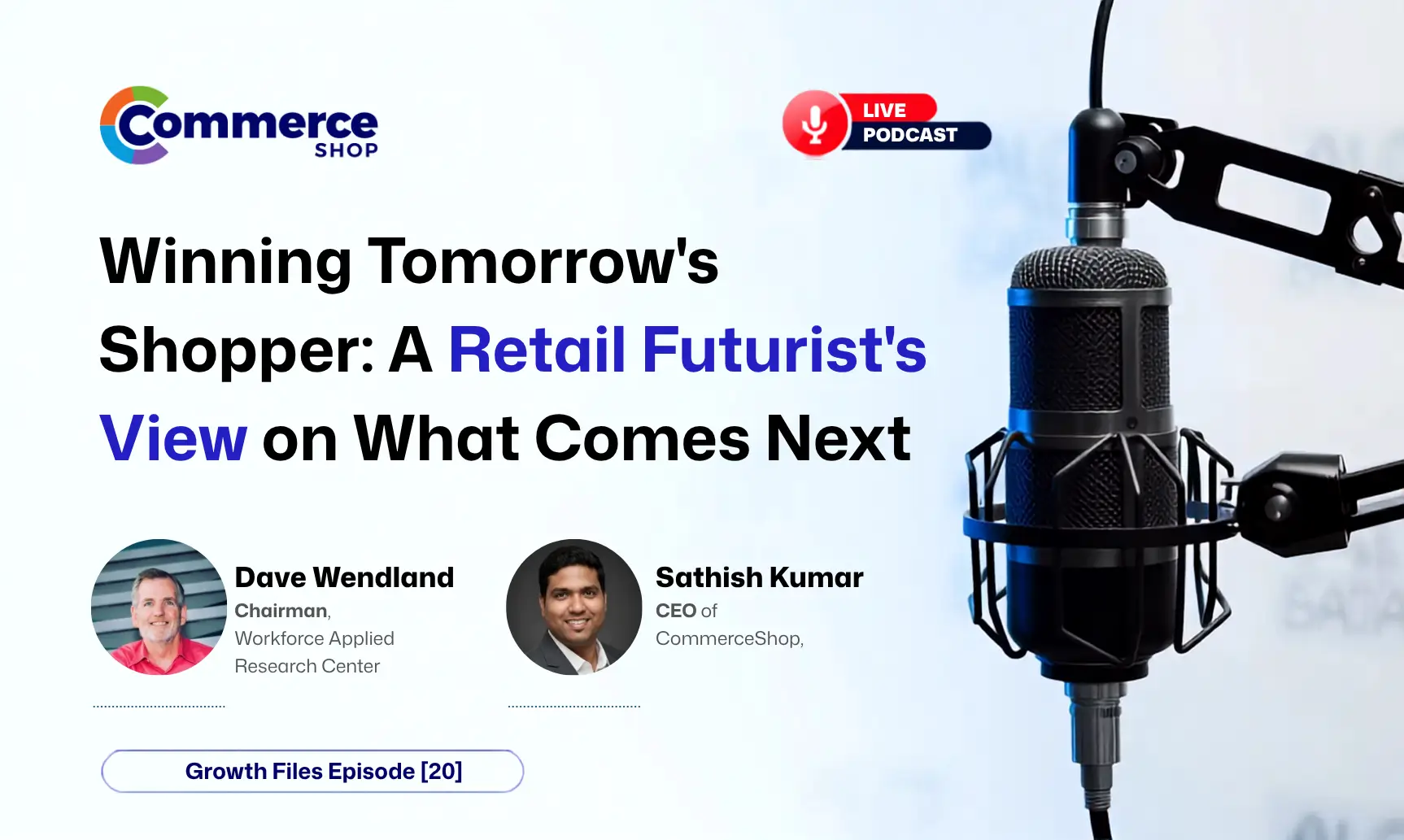 Commerce SHOP

LIVE PODCAST

Winning Tomorrow's Shopper: A Retail Futurist's View on What Comes Next

Dave Wendland
Chairman, Workforce Applied Research Center

Sathish Kumar
CEO of CommerceShop,

Growth Files Episode [20]